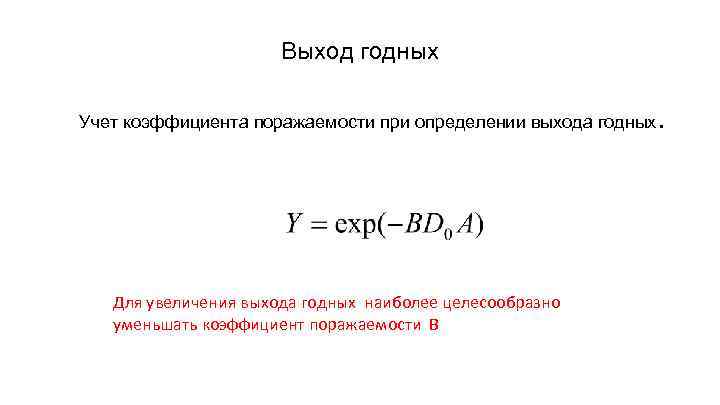 Выход годных

Учет коэффициента поражаемости при определении выхода годных.

$Y = \exp(-BD_0 A)$

Для увеличения выхода годных наиболее целесообразно уменьшать коэффициент поражаемости В